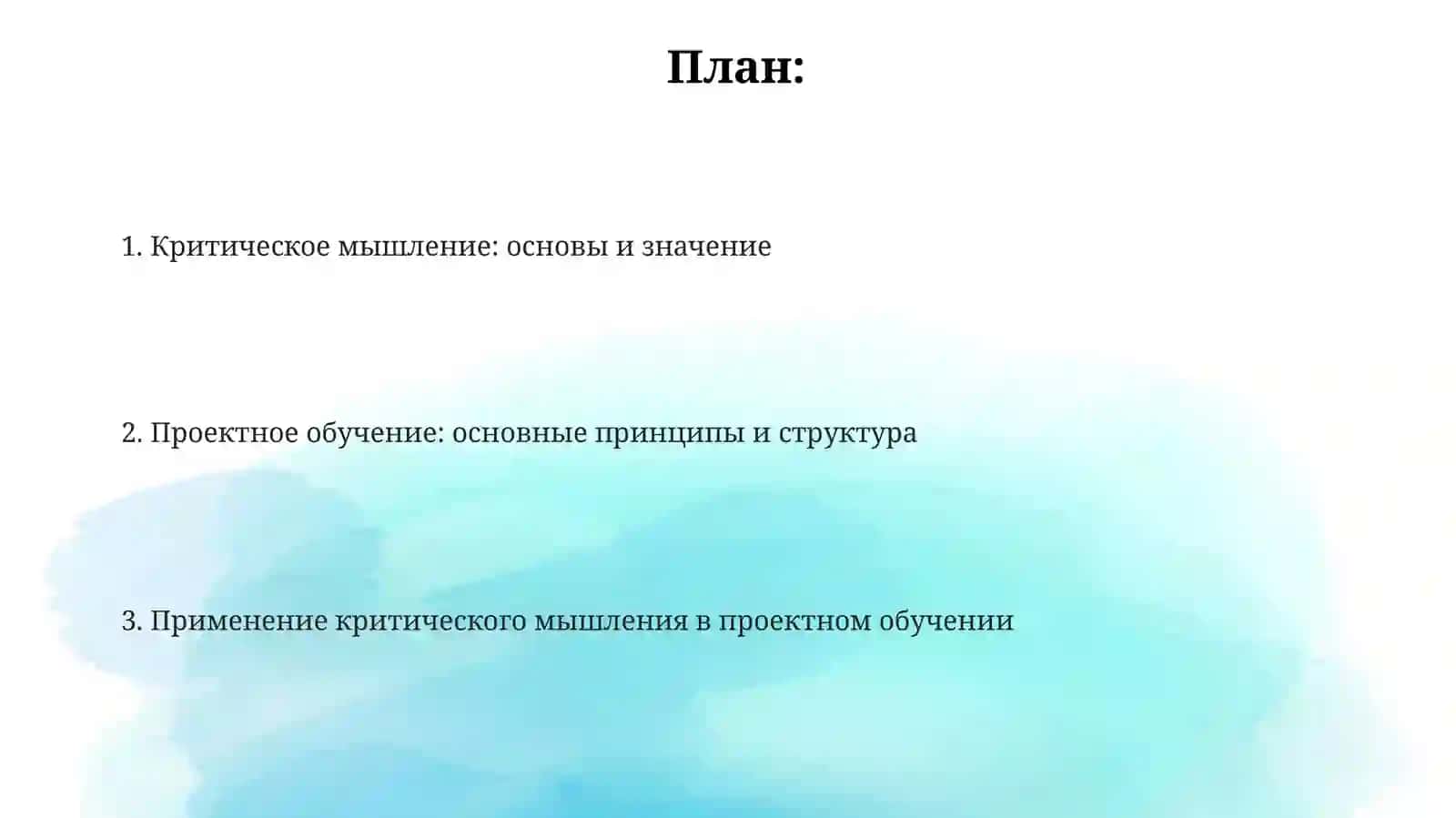 План:

1. Критическое мышление: основы и значение

2. Проектное обучение: основные принципы и структура

3. Применение критического мышления в проектном обучении